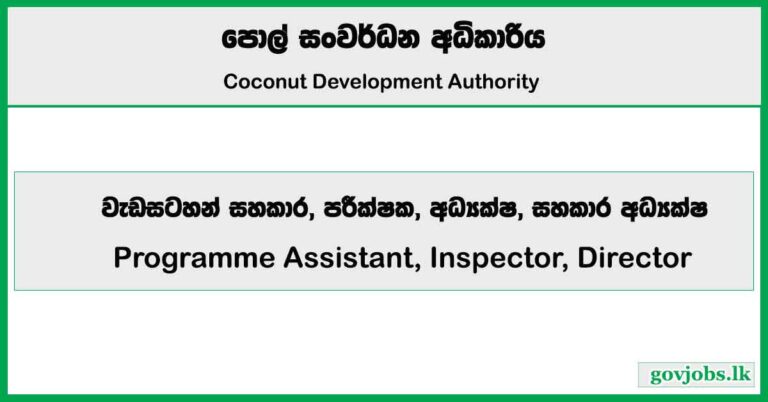 පොල් සංවර්ධන අධිකාරිය

Coconut Development Authority

වැඩසටහන් සහකාර, පරීක්ෂක, අධ්‍යක්ෂ, සහකාර අධ්‍යක්ෂ

Programme Assistant, Inspector, Director

govjobs.lk